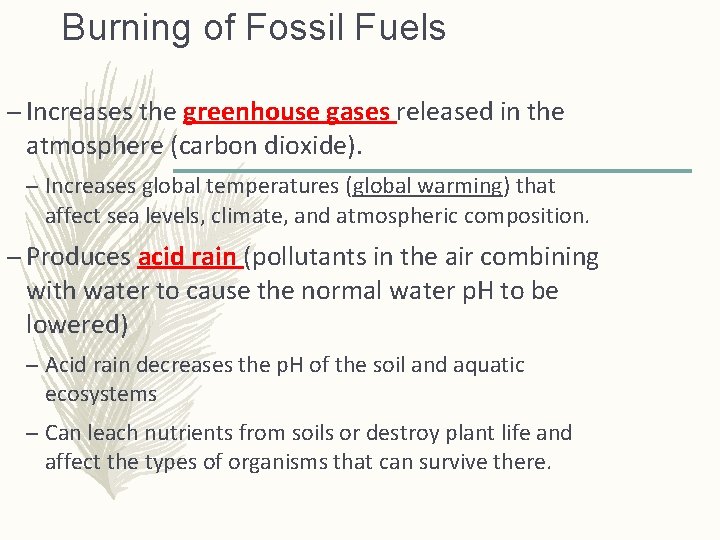 Burning of Fossil Fuels

– Increases the greenhouse gases released in the atmosphere (carbon dioxide).

– Increases global temperatures (global warming) that affect sea levels, climate, and atmospheric composition.

– Produces acid rain (pollutants in the air combining with water to cause the normal water pH to be lowered)

– Acid rain decreases the pH of the soil and aquatic ecosystems

– Can leach nutrients from soils or destroy plant life and affect the types of organisms that can survive there.